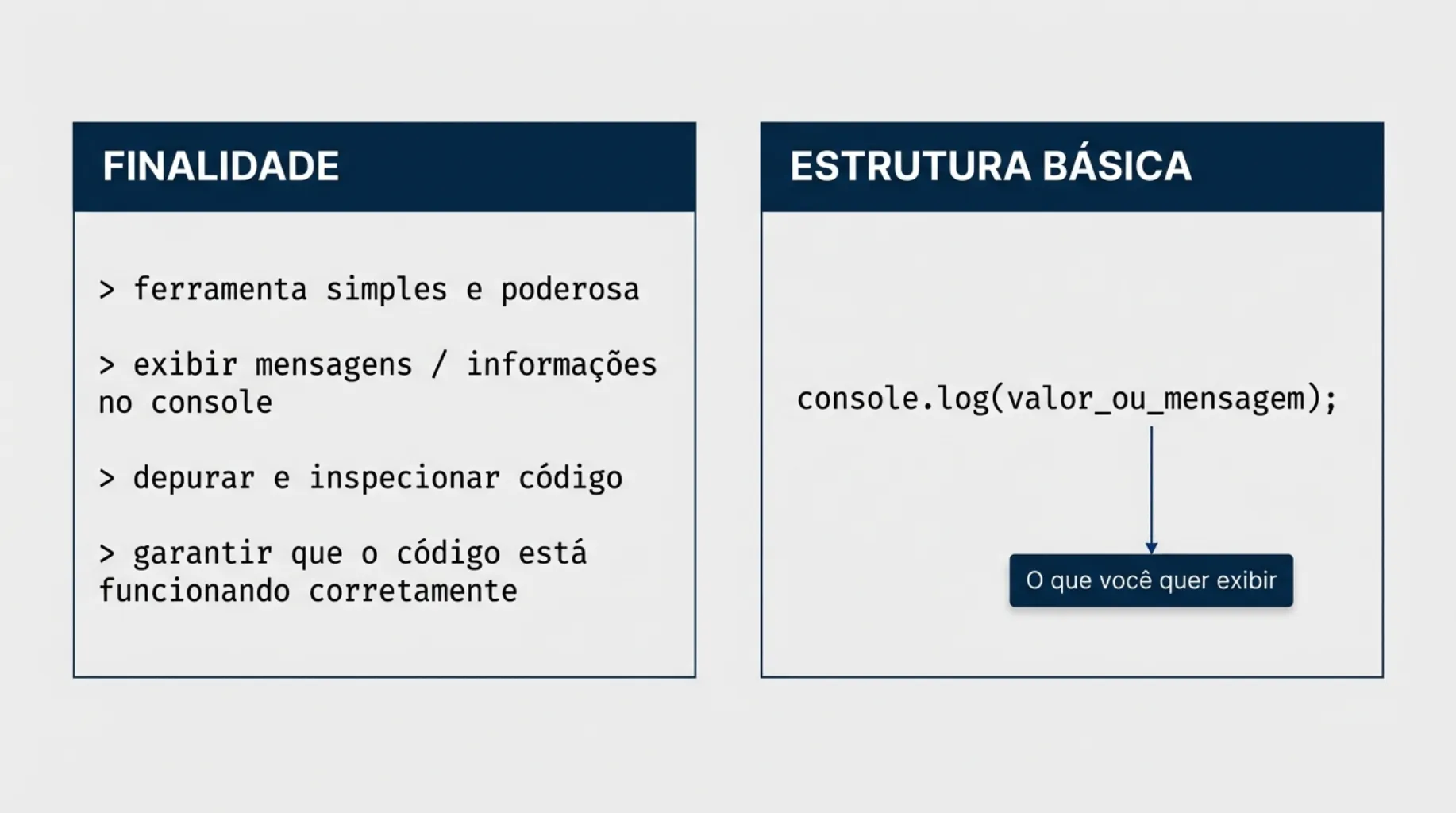 FINALIDADE

> ferramenta simples e poderosa

> exibir mensagens / informações no console

> depurar e inspecionar código

> garantir que o código está funcionando corretamente

ESTRUTURA BÁSICA

console.log(valor_ou_mensagem);

O que você quer exibir